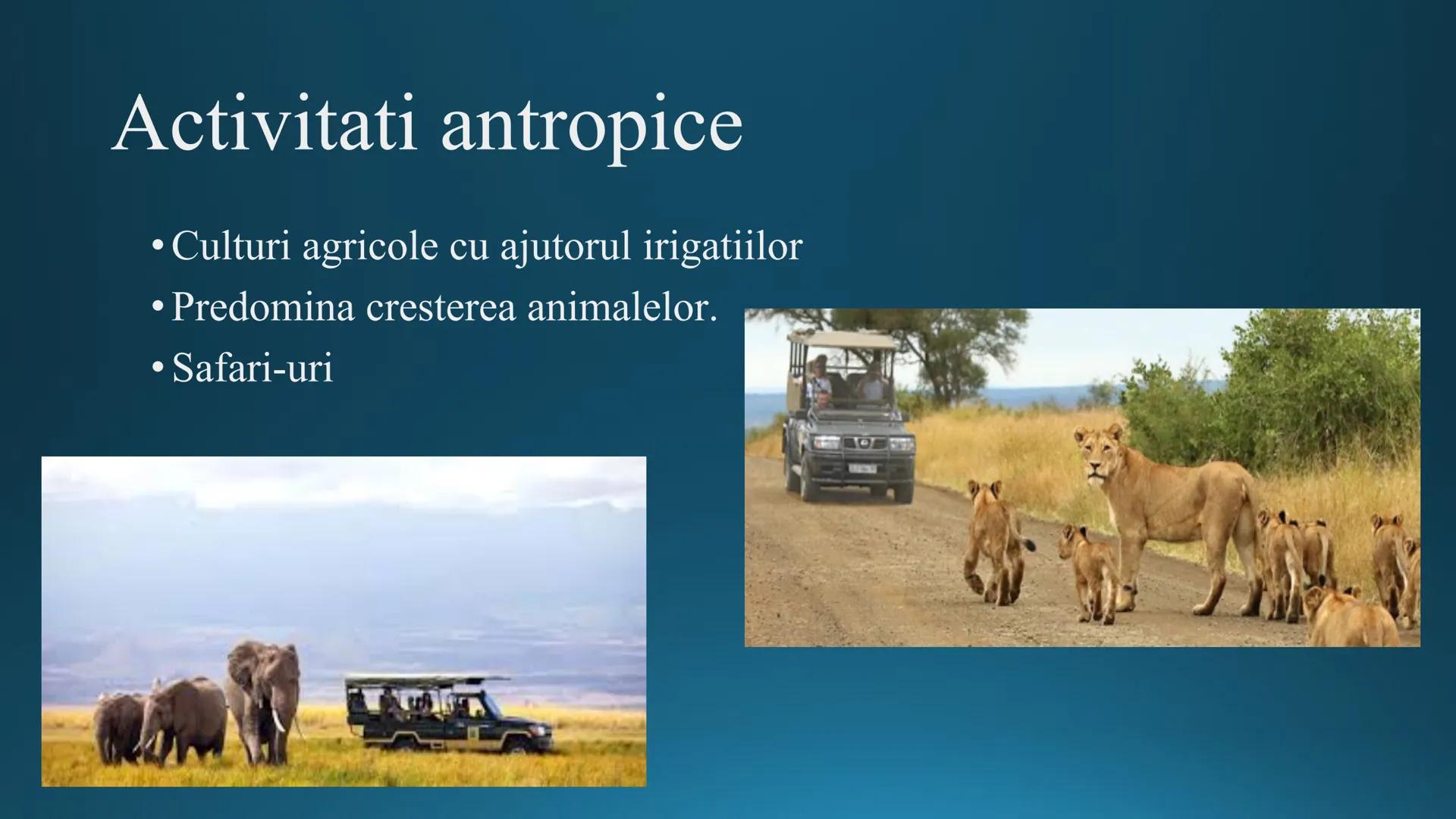 Activitati antropice

• Culturi agricole cu ajutorul irigatiilor
• Predomina cresterea animalelor.
• Safari-uri